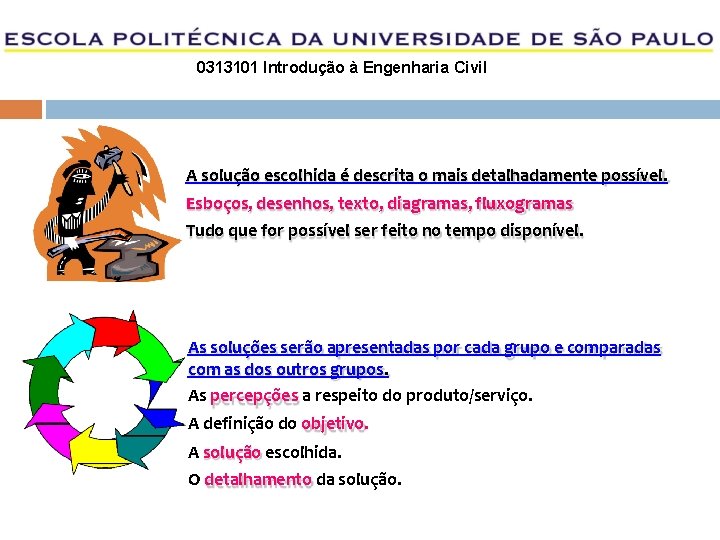 ESCOLA POLITÉCNICA DA UNIVERSIDADE DE SÃO PAULO

0313101 Introdução à Engenharia Civil

A solução escolhida é descrita o mais detalhadamente possível.

Esboços, desenhos, texto, diagramas, fluxogramas

Tudo que for possível ser feito no tempo disponível.

As soluções serão apresentadas por cada grupo e comparadas com as dos outros grupos.

As percepções a respeito do produto/serviço.

A definição do objetivo.

A solução escolhida.

O detalhamento da solução.